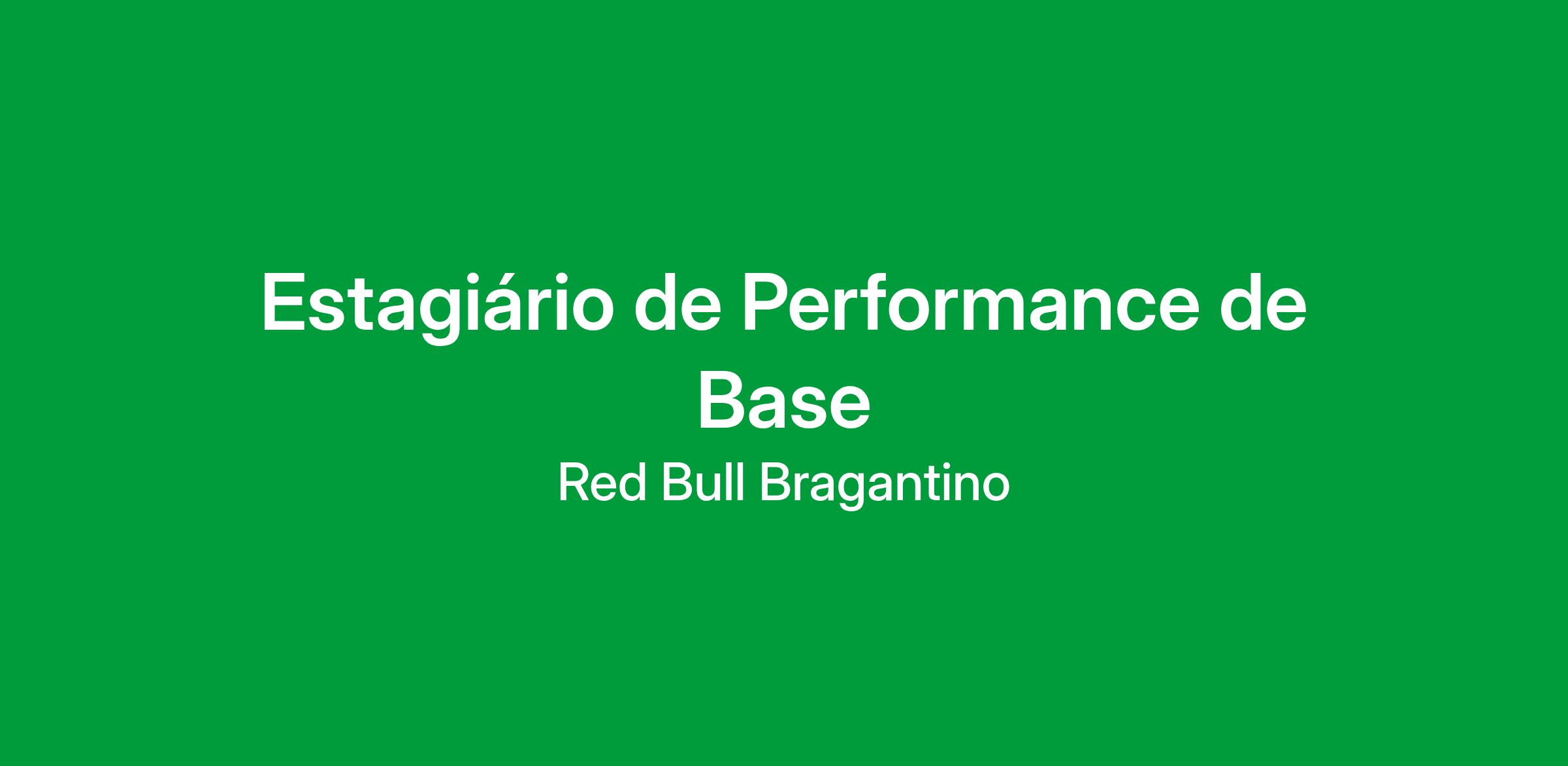 Estagiário de Performance de Base

Red Bull Bragantino